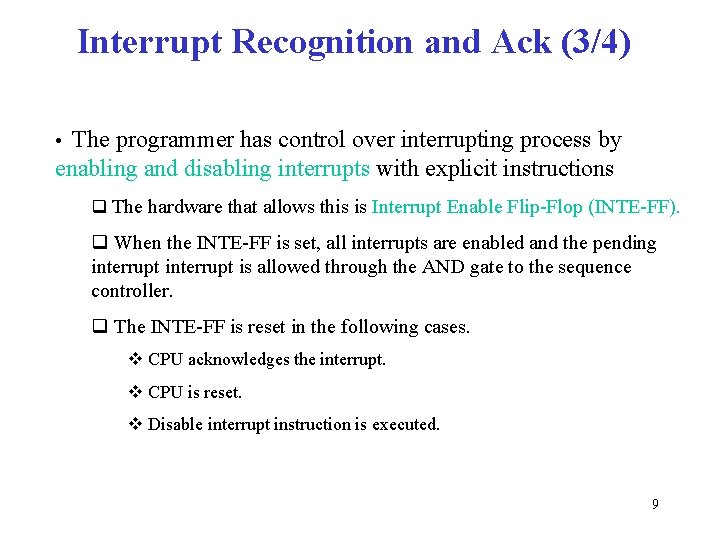 Interrupt Recognition and Ack (3/4)

• The programmer has control over interrupting process by enabling and disabling interrupts with explicit instructions

❑ The hardware that allows this is Interrupt Enable Flip-Flop (INTE-FF).

❑ When the INTE-FF is set, all interrupts are enabled and the pending interrupt interrupt is allowed through the AND gate to the sequence controller.

❑ The INTE-FF is reset in the following cases.

❖ CPU acknowledges the interrupt.

❖ CPU is reset.

❖ Disable interrupt instruction is executed.

9